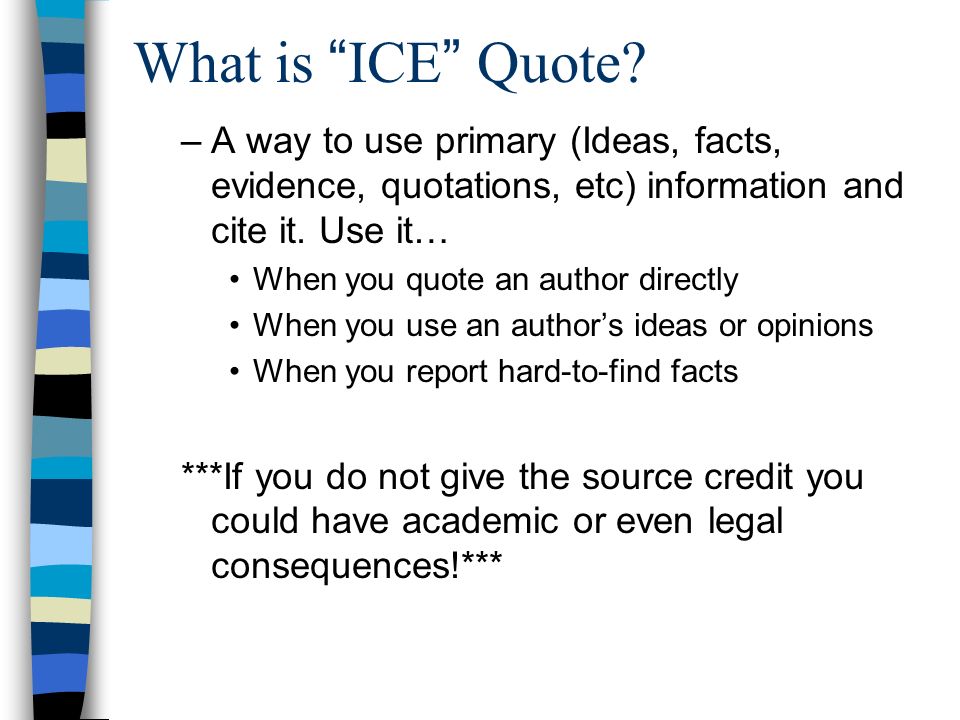 What is “ICE” Quote?

– A way to use primary (Ideas, facts, evidence, quotations, etc) information and cite it. Use it…
• When you quote an author directly
• When you use an author’s ideas or opinions
• When you report hard-to-find facts

***If you do not give the source credit you could have academic or even legal consequences!***